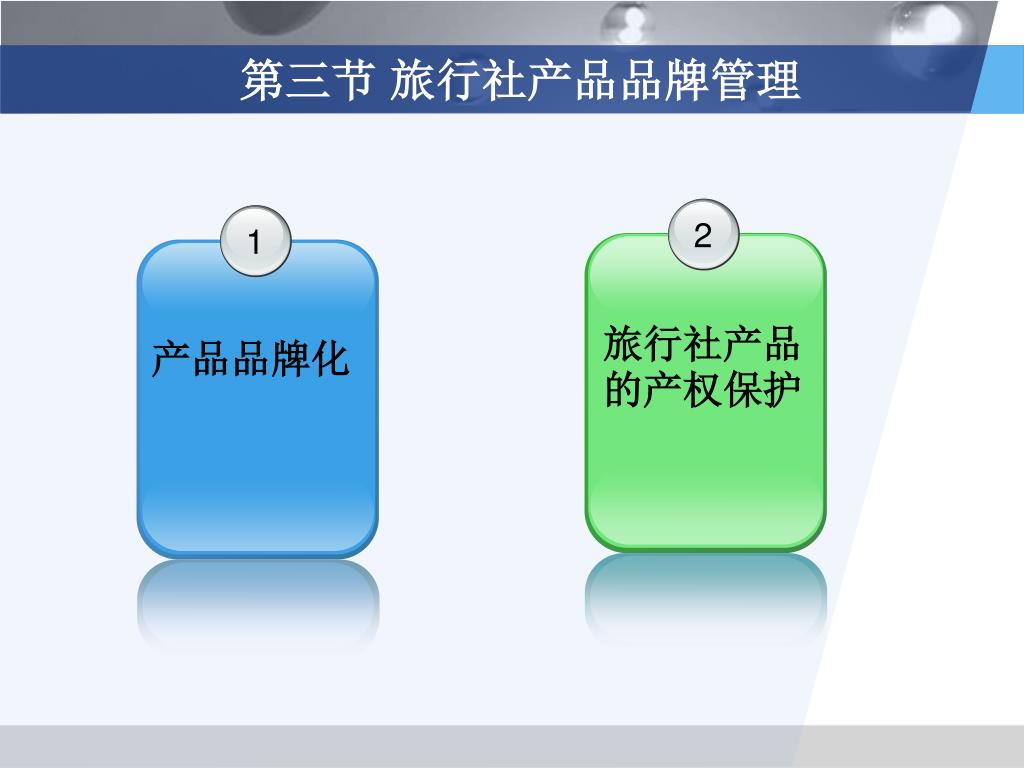 第三节 旅行社产品品牌管理

1

产品品牌化

2

旅行社产品的产权保护